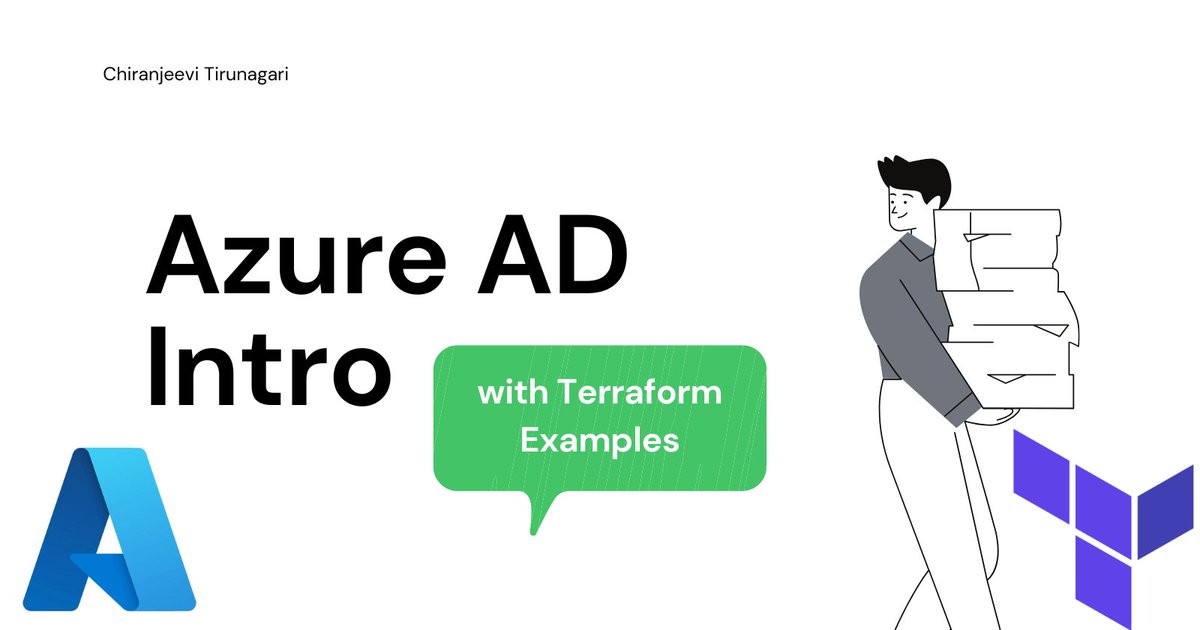 Chiranjeevi Tirunagari

Azure AD Intro

with Terraform Examples